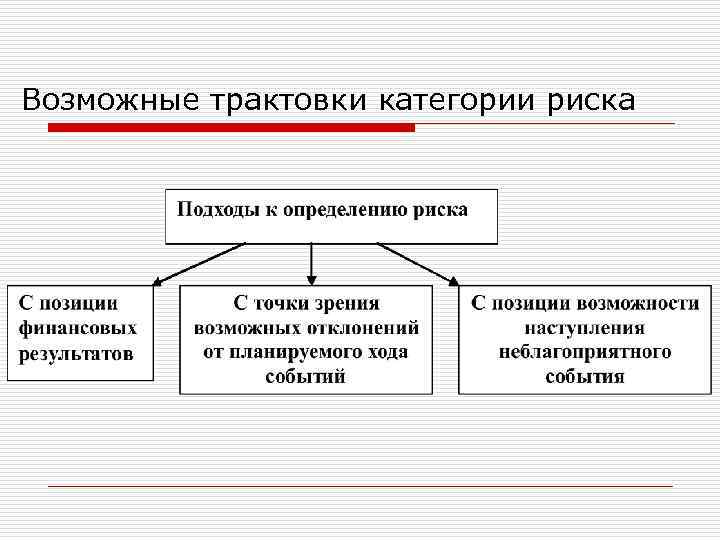 Возможные трактовки категории риска

Подходы к определению риска

С позиции финансовых результатов

С точки зрения возможных отклонений от планируемого хода событий

С позиции возможности наступления неблагоприятного события